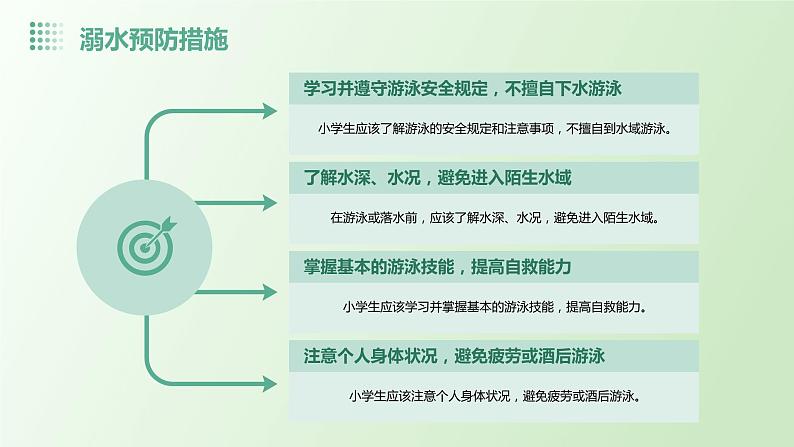 溺水预防措施

学习并遵守游泳安全规定，不擅自下水游泳

小学生应该了解游泳的安全规定和注意事项，不擅自到水域游泳。

了解水深、水况，避免进入陌生水域

在游泳或落水前，应该了解水深、水况，避免进入陌生水域。

掌握基本的游泳技能，提高自救能力

小学生应该学习并掌握基本的游泳技能，提高自救能力。

注意个人身体状况，避免疲劳或酒后游泳

小学生应该注意个人身体状况，避免疲劳或酒后游泳。